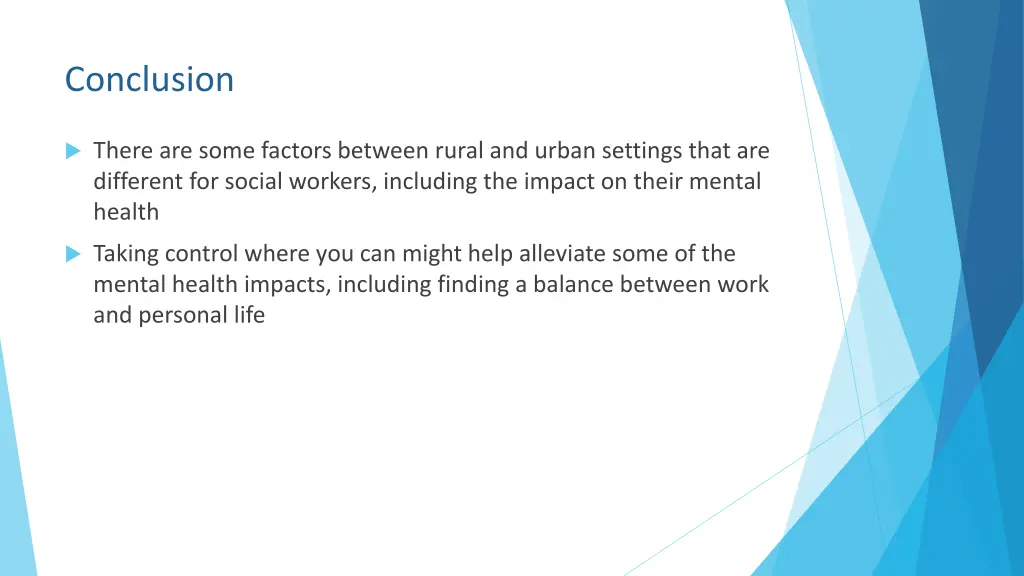 Conclusion

There are some factors between rural and urban settings that are different for social workers, including the impact on their mental health

Taking control where you can might help alleviate some of the mental health impacts, including finding a balance between work and personal life